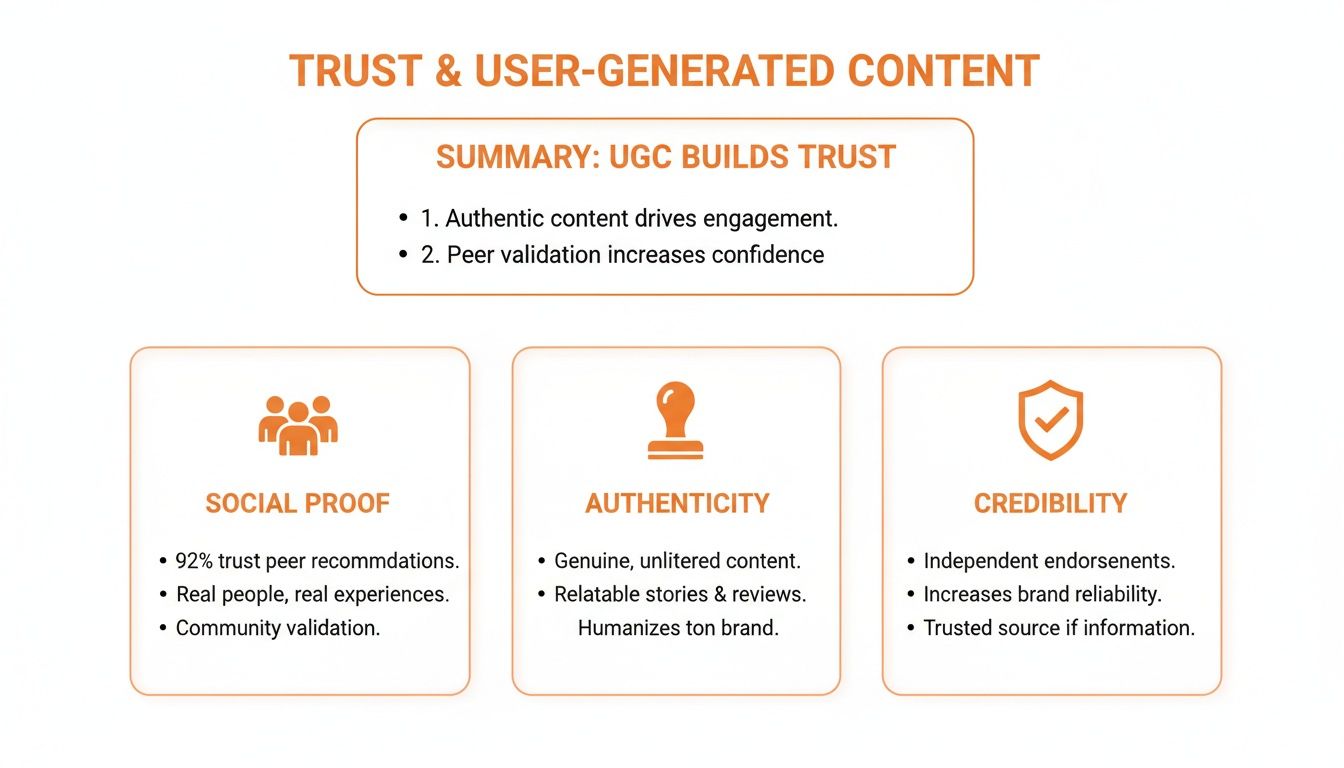 TRUST & USER-GENERATED CONTENT

SUMMARY: UGC BUILDS TRUST

• 1. Authentic content drives engagement.
• 2. Peer validation increases confidence

SOCIAL PROOF

• 92% trust peer recommdations.
• Real people, real experiences.
• Community validation.

AUTHENTICITY

• Genuine, unlitered content.
• Relatable stories & reviews.
Humanizes ton brand.

CREDIBILITY

• Independent endorsenents.
• Increases brand reliability.
• Trusted source if information.